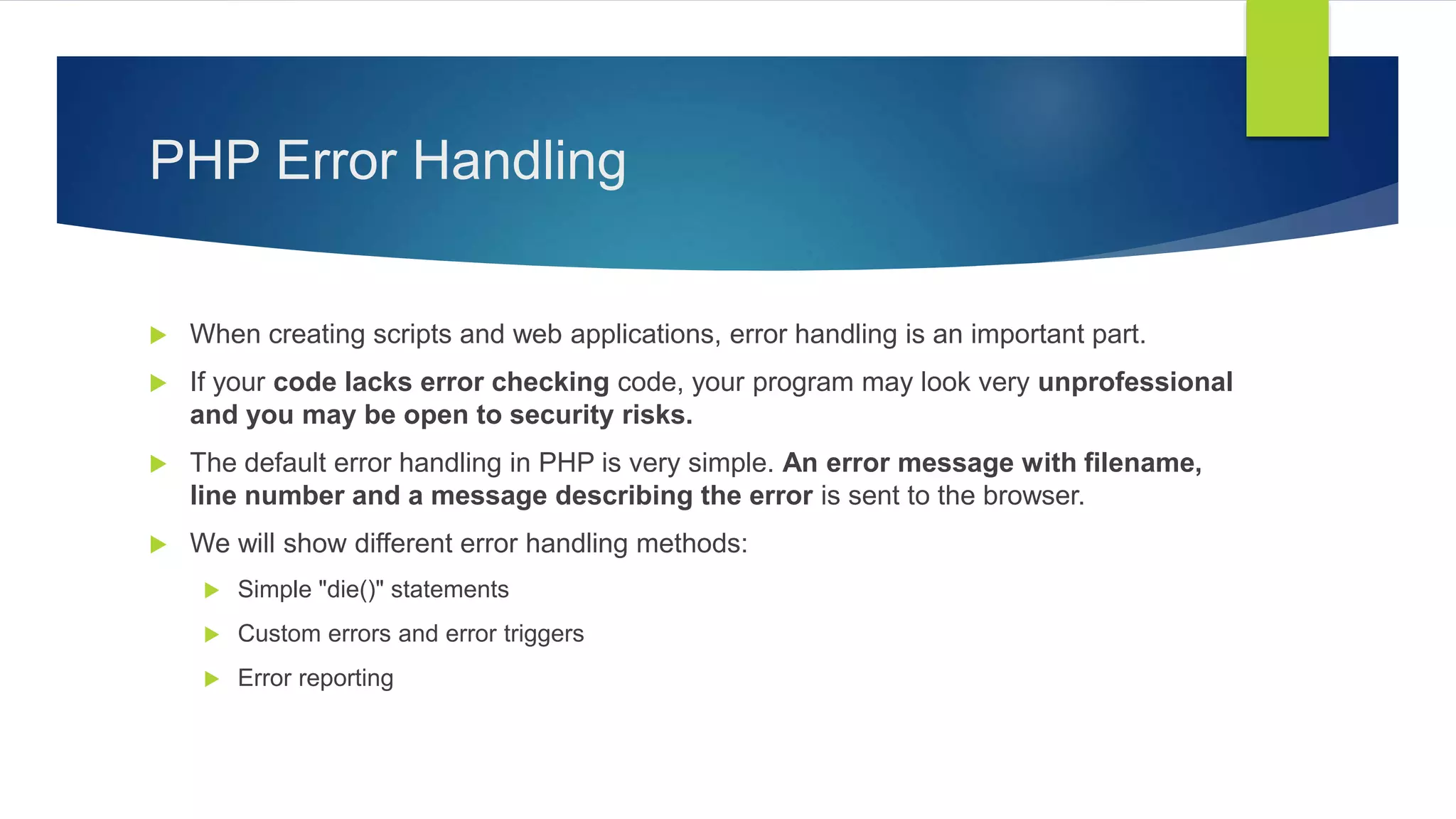 PHP Error Handling

When creating scripts and web applications, error handling is an important part.

If your code lacks error checking code, your program may look very unprofessional and you may be open to security risks.

The default error handling in PHP is very simple. An error message with filename, line number and a message describing the error is sent to the browser.

We will show different error handling methods:

Simple "die()" statements

Custom errors and error triggers

Error reporting